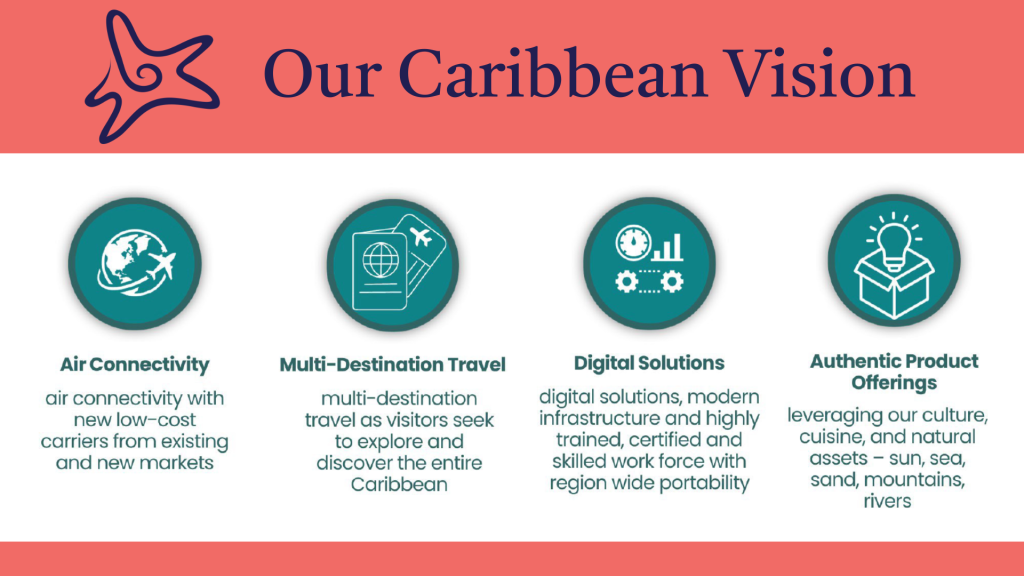 Our Caribbean Vision

Air Connectivity

air connectivity with new low-cost carriers from existing and new markets

Multi-Destination Travel

multi-destination travel as visitors seek to explore and discover the entire Caribbean

Digital Solutions

digital solutions, modern infrastructure and highly trained, certified and skilled work force with region wide portability

Authentic Product Offerings

leveraging our culture, cuisine, and natural assets – sun, sea, sand, mountains, rivers